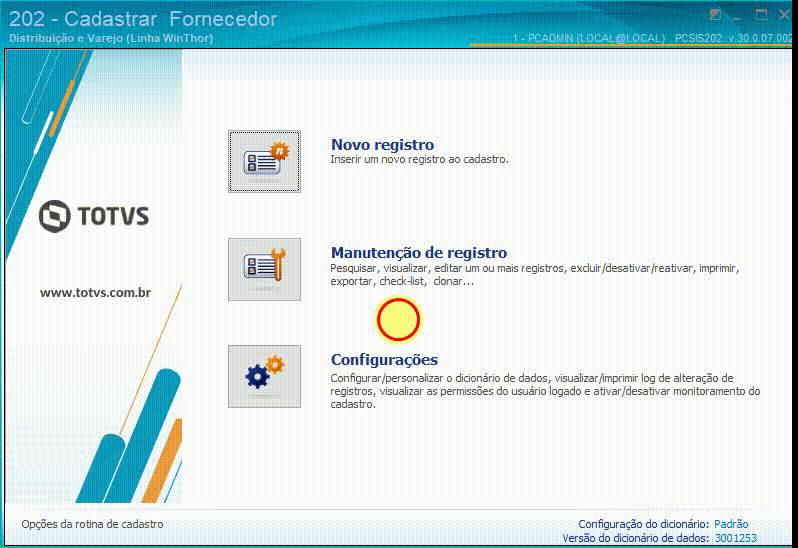 202 - Cadastrar Fornecedor
Distribuição e Varejo (Linha WinThor)

1 - PCADMIN (LOCAL@LOCAL) PCSIS202 v.30.0.07.002

TOTVS

www.totvs.com.br

Novo registro
Inserir um novo registro ao cadastro.

Manutenção de registro
Pesquisar, visualizar, editar um ou mais registros, excluir/desativar/reativar, imprimir, exportar, check-list, clonar...

Configurações
Configurar/personalizar o dicionário de dados, visualizar/imprimir log de alteração de registros, visualizar as permissões do usuário logado e ativar/desativar monitoramento do cadastro.

Opções da rotina de cadastro

Configuração do dicionário: Padrão
Versão do dicionário de dados: 3001253